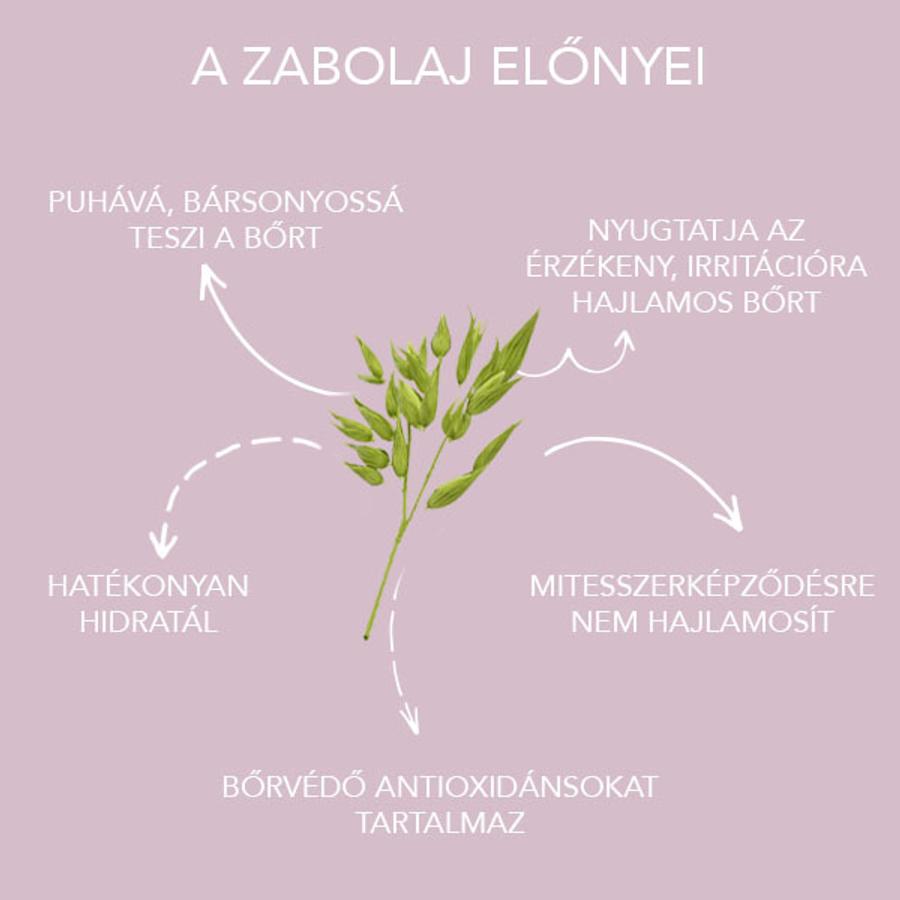 A ZABOLAJ ELŐNYEI

PUHÁVÁ, BÁRSONYOSSÁ TESZI A BŐRT

NYUGTATJA AZ ÉRZÉKENY, IRRITÁCIÓRA HAJLAMOS BŐRT

HATÉKONYAN HIDRATÁL

MITESSZERKÉPZŐDÉSRE NEM HAJLAMOSÍT

BŐRVÉDŐ ANTIOXIDÁNSOKAT TARTALMAZ